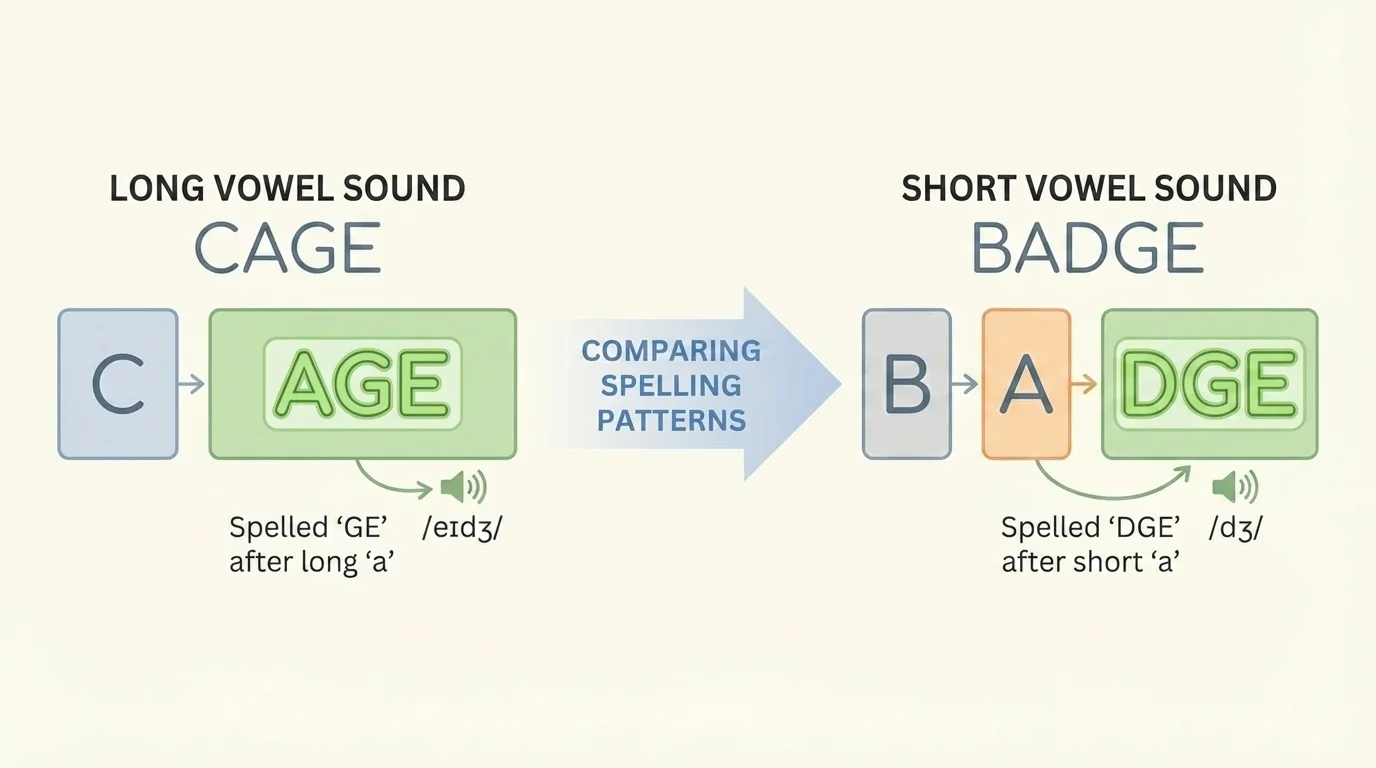 LONG VOWEL SOUND
CAGE

C
AGE

Spelled ‘GE’ after long ‘a’
/eɪdʒ/

COMPARING SPELLING PATTERNS

SHORT VOWEL SOUND
BADGE

B
A
DGE

Spelled ‘DGE’ after short ‘a’
/dʒ/